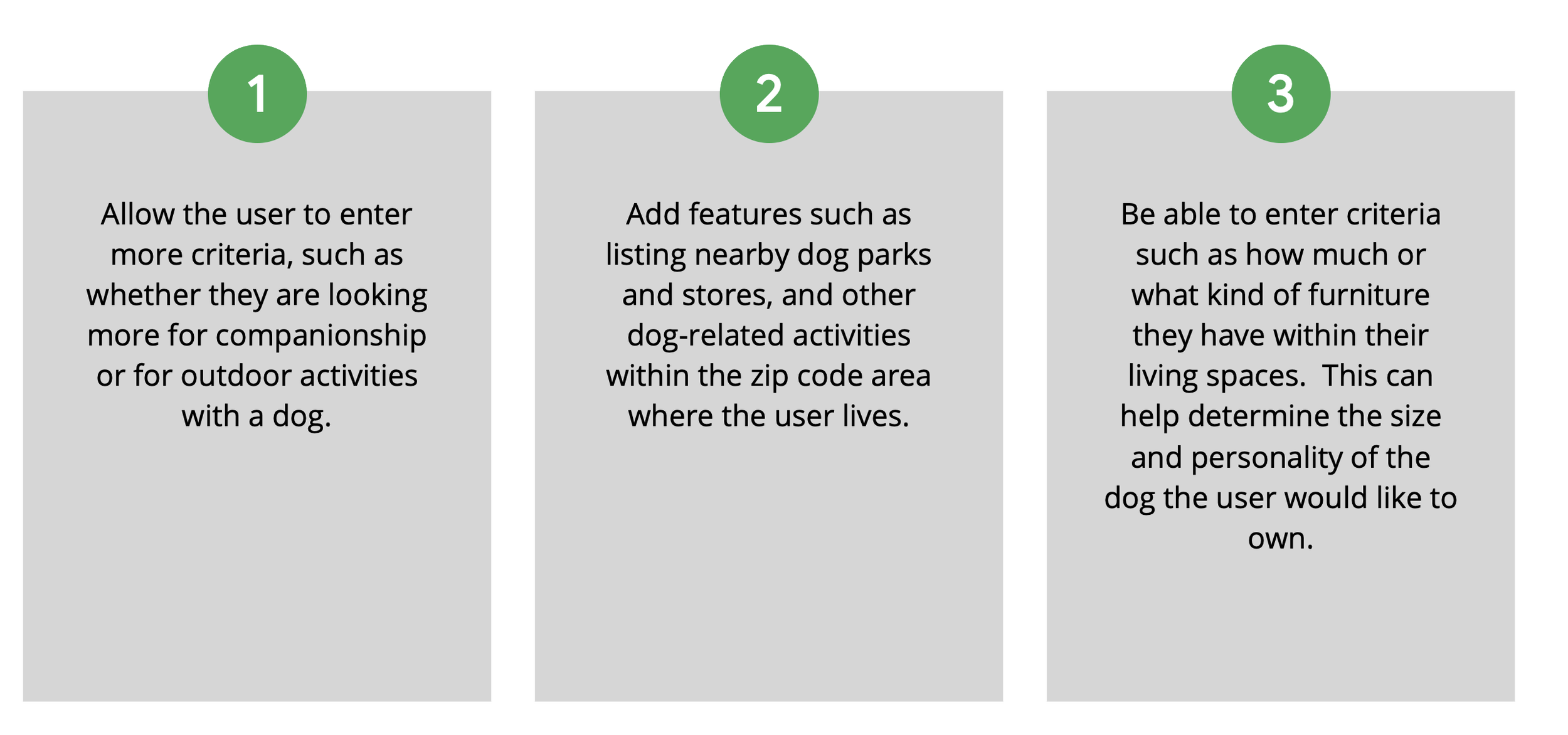 1

Allow the user to enter more criteria, such as whether they are looking more for companionship or for outdoor activities with a dog.

2

Add features such as listing nearby dog parks and stores, and other dog-related activities within the zip code area where the user lives.

3

Be able to enter criteria such as how much or what kind of furniture they have within their living spaces.  This can help determine the size and personality of the dog the user would like to own.